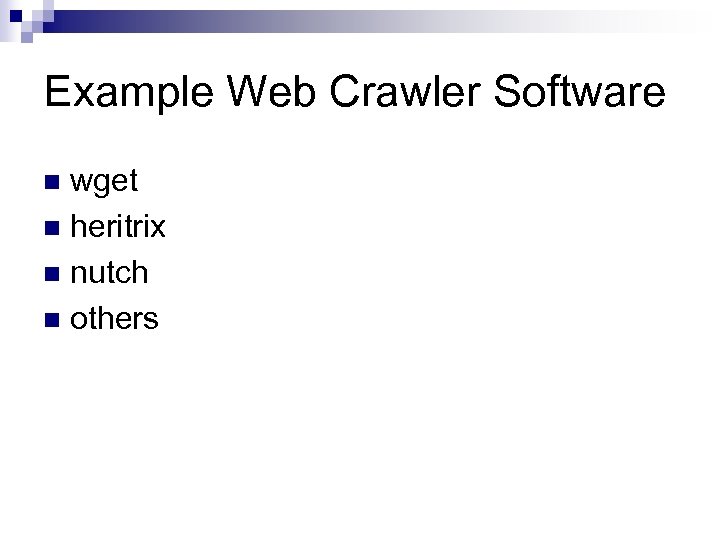 Example Web Crawler Software

wget
heritrix
nutch
others